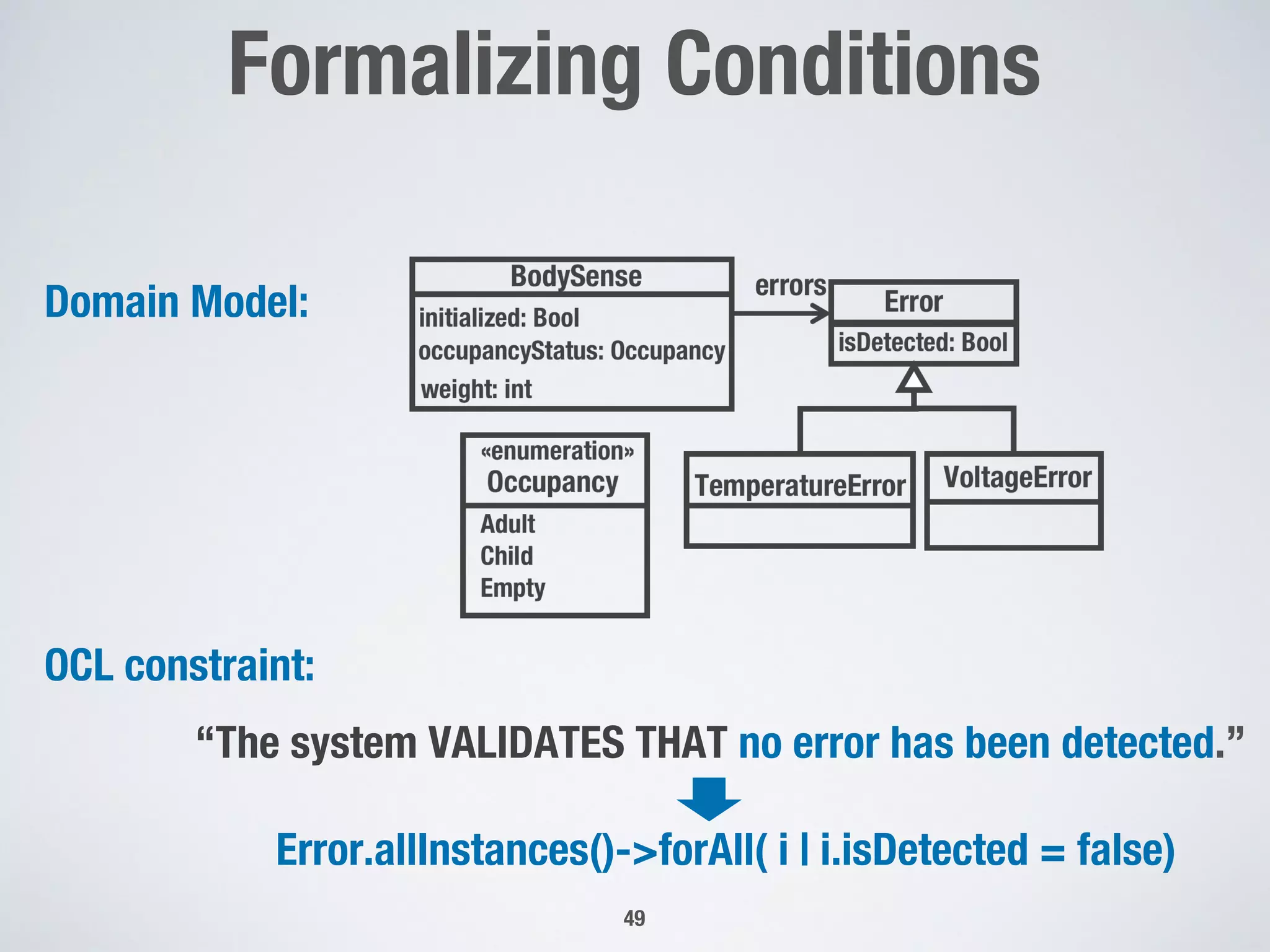 Formalizing Conditions

Domain Model:

BodySense
initialized: Bool
occupancyStatus: Occupancy
weight: int

errors

Error
isDetected: Bool

«enumeration»
Occupancy
Adult
Child
Empty

TemperatureError

VoltageError

OCL constraint:

“The system VALIDATES THAT no error has been detected.”

Error.allInstances()->forAll( i | i.isDetected = false)

49